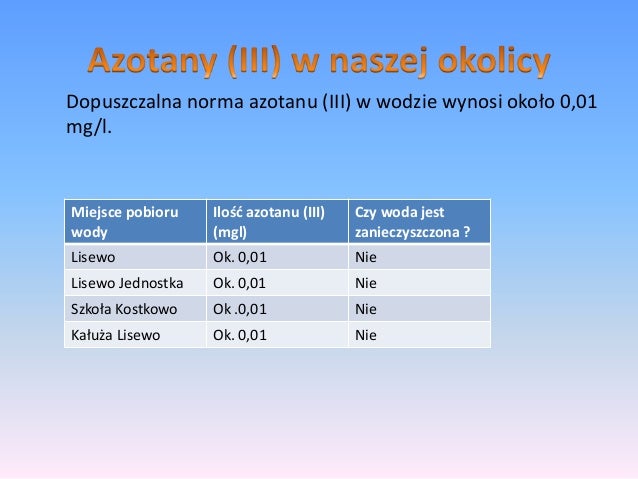 Azotany (III) w naszej okolicy

Dopuszczalna norma azotanu (III) w wodzie wynosi około 0,01 mg/l.

| Miejsce pobioru wody | Ilość azotanu (III) (mgl) | Czy woda jest zanieczyszczona ? |
|---|---|---|
| Lisewo | Ok. 0,01 | Nie |
| Lisewo Jednostka | Ok. 0,01 | Nie |
| Szkoła Kostkowo | Ok .0,01 | Nie |
| Kałuża Lisewo | Ok. 0,01 | Nie |